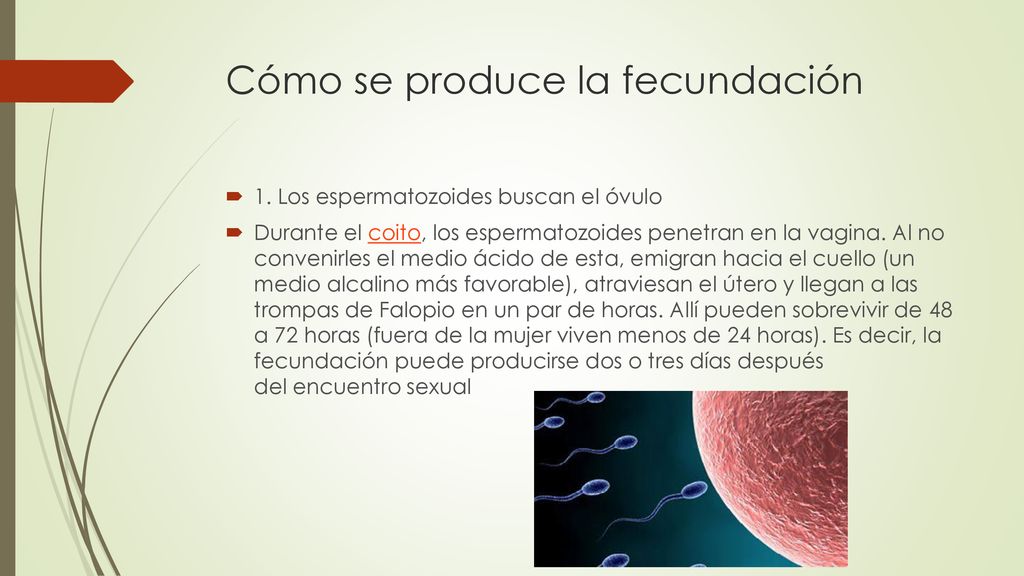 Cómo se produce la fecundación

1. Los espermatozoides buscan el óvulo

Durante el coito, los espermatozoides penetran en la vagina. Al no convenirles el medio ácido de esta, emigran hacia el cuello (un medio alcalino más favorable), atraviesan el útero y llegan a las trompas de Falopio en un par de horas. Allí pueden sobrevivir de 48 a 72 horas (fuera de la mujer viven menos de 24 horas). Es decir, la fecundación puede producirse dos o tres días después del encuentro sexual